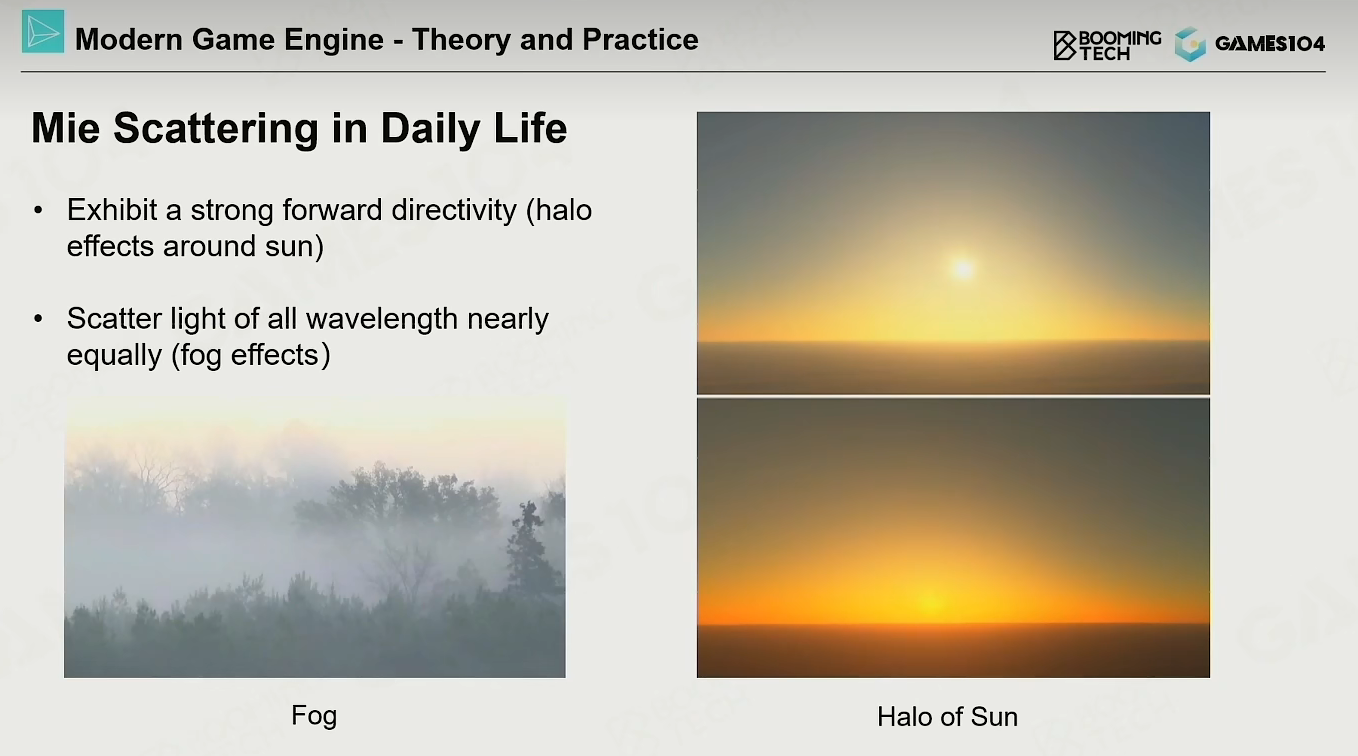 Modern Game Engine - Theory and Practice

BOOMING TECH GAMES104

Mie Scattering in Daily Life

• Exhibit a strong forward directivity (halo effects around sun)

• Scatter light of all wavelength nearly equally (fog effects)

Fog

Halo of Sun